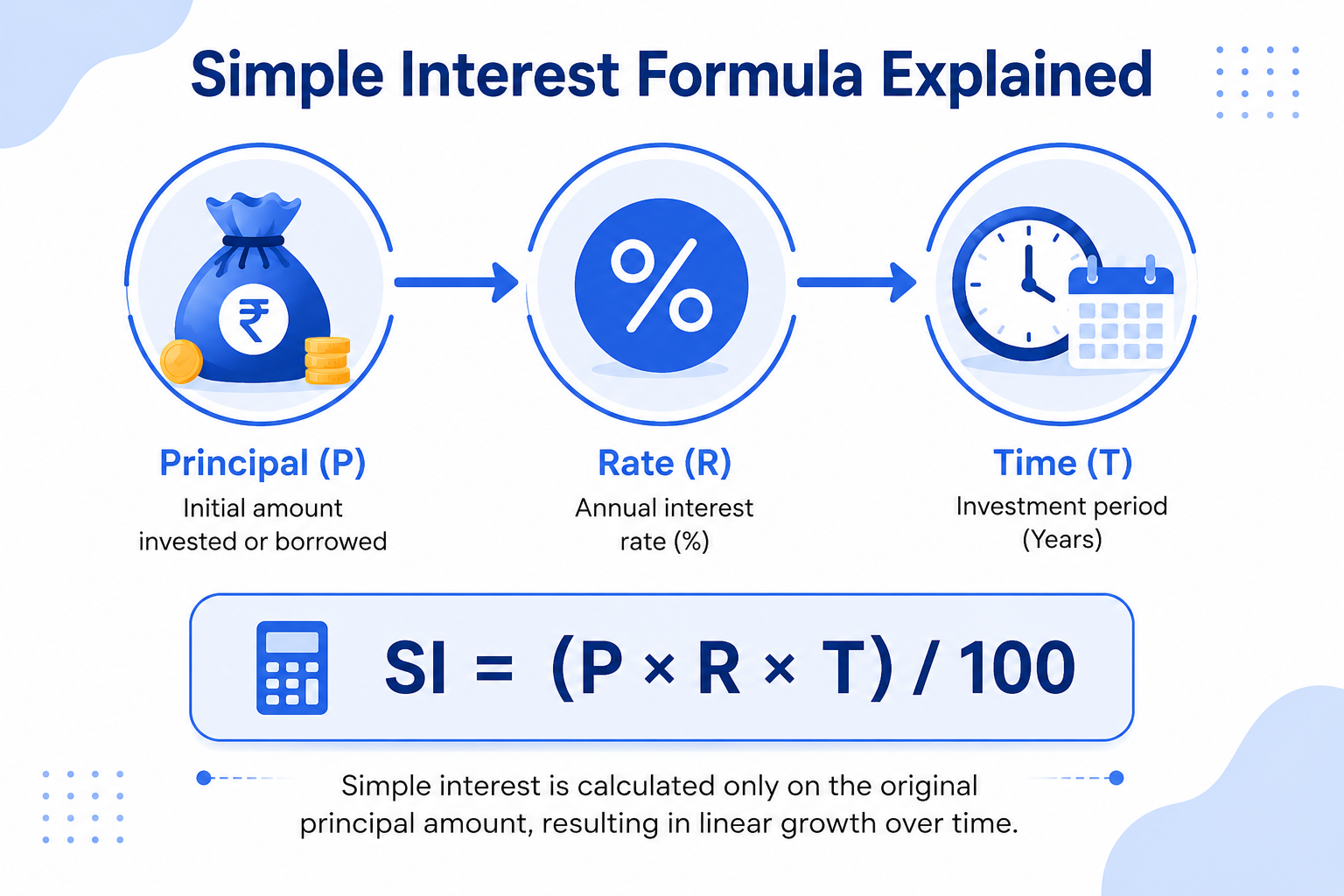 Simple Interest Formula Explained

₹

%

Principal (P)
Initial amount invested or borrowed

Rate (R)
Annual interest rate (%)

Time (T)
Investment period (Years)

$SI = (P \times R \times T) / 100$

Simple interest is calculated only on the original principal amount, resulting in linear growth over time.